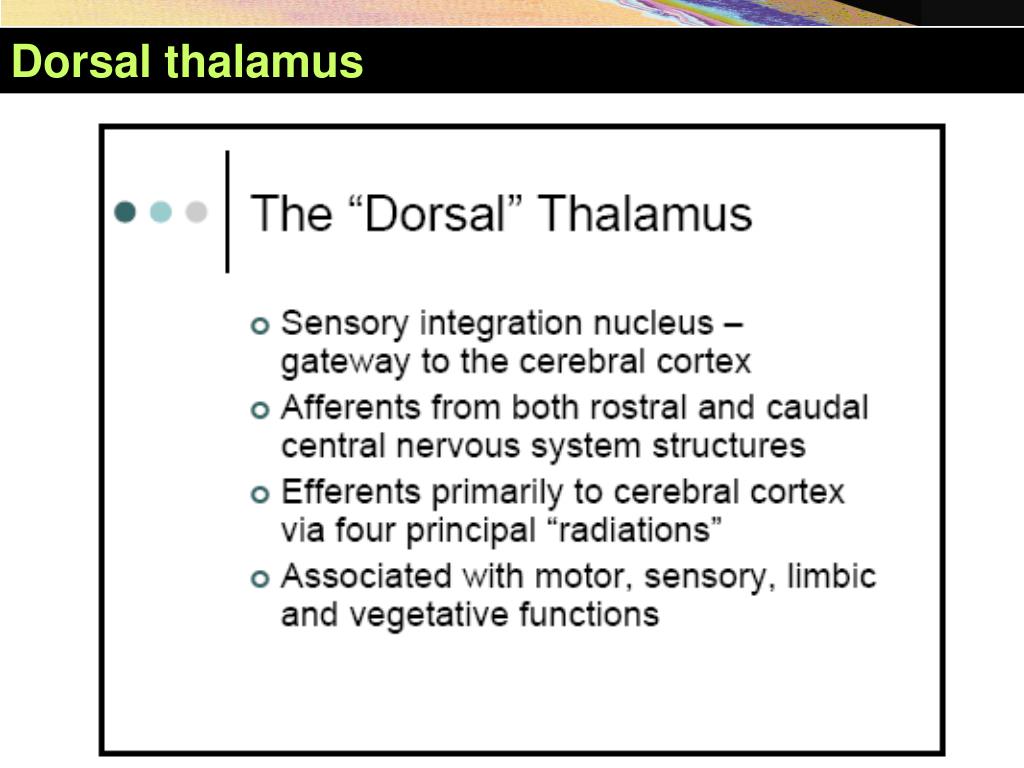 Dorsal thalamus

The “Dorsal” Thalamus

- Sensory integration nucleus – gateway to the cerebral cortex
- Afferents from both rostral and caudal central nervous system structures
- Efferents primarily to cerebral cortex via four principal “radiations”
- Associated with motor, sensory, limbic and vegetative functions